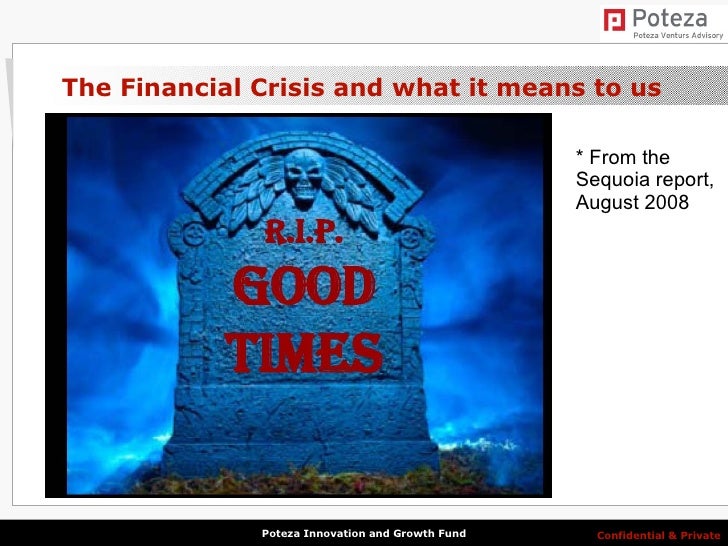 Poteza
Poteza Venturs Advisory

The Financial Crisis and what it means to us

R.I.P.
GOOD
TIMES

* From the Sequoia report, August 2008

Poteza Innovation and Growth Fund

Confidential & Private